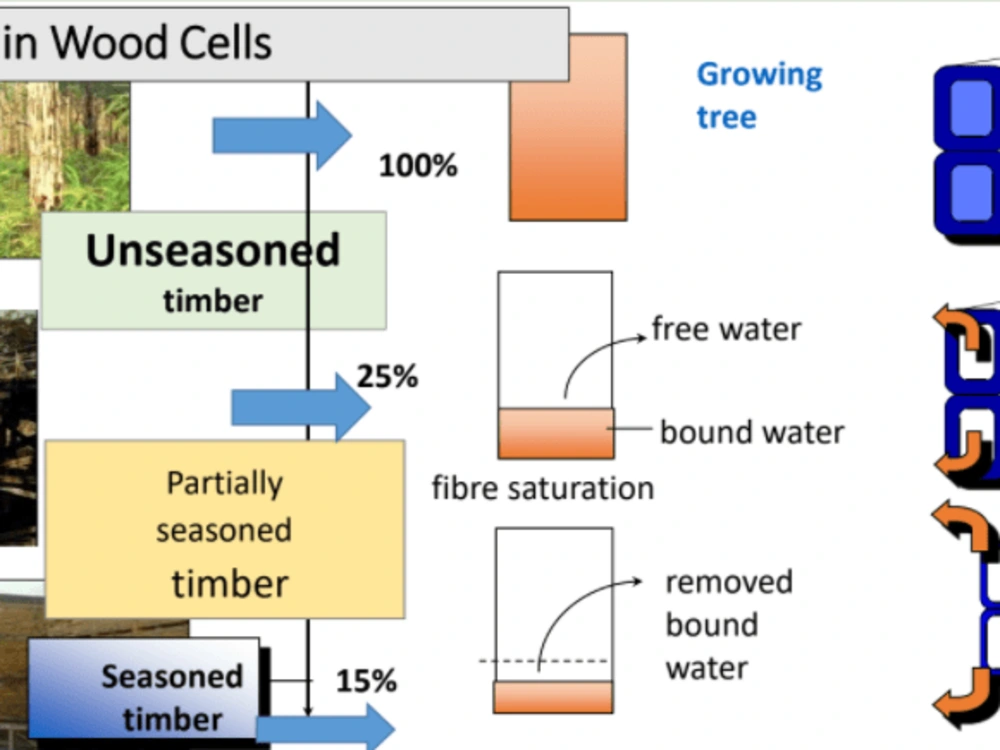 in Wood Cells

Growing tree

100%

Unseasoned timber

free water

25%

bound water

fibre saturation

Partially seasoned timber

removed bound water

Seasoned timber

15%